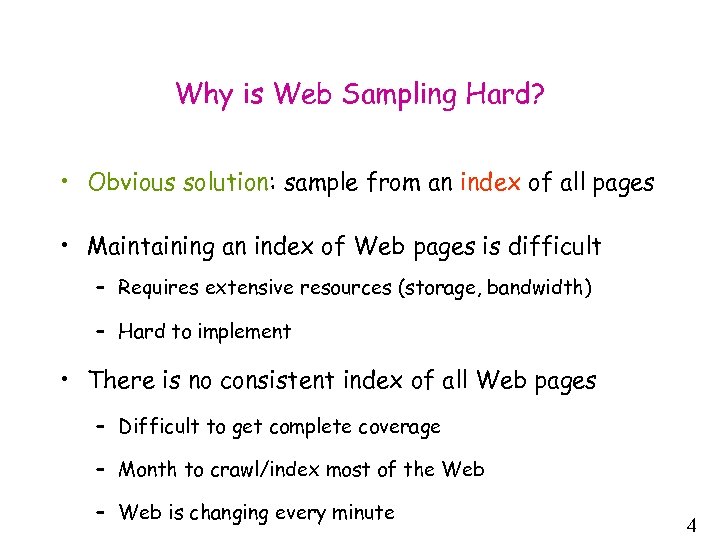 Why is Web Sampling Hard?

• Obvious solution: sample from an index of all pages

• Maintaining an index of Web pages is difficult

– Requires extensive resources (storage, bandwidth)

– Hard to implement

• There is no consistent index of all Web pages

– Difficult to get complete coverage

– Month to crawl/index most of the Web

– Web is changing every minute

4